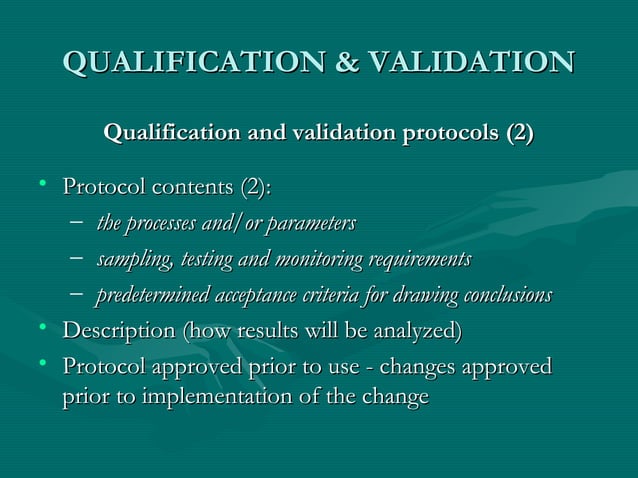 QUALIFICATION & VALIDATION

Qualification and validation protocols (2)

• Protocol contents (2):
– the processes and/or parameters
– sampling, testing and monitoring requirements
– predetermined acceptance criteria for drawing conclusions
• Description (how results will be analyzed)
• Protocol approved prior to use - changes approved prior to implementation of the change